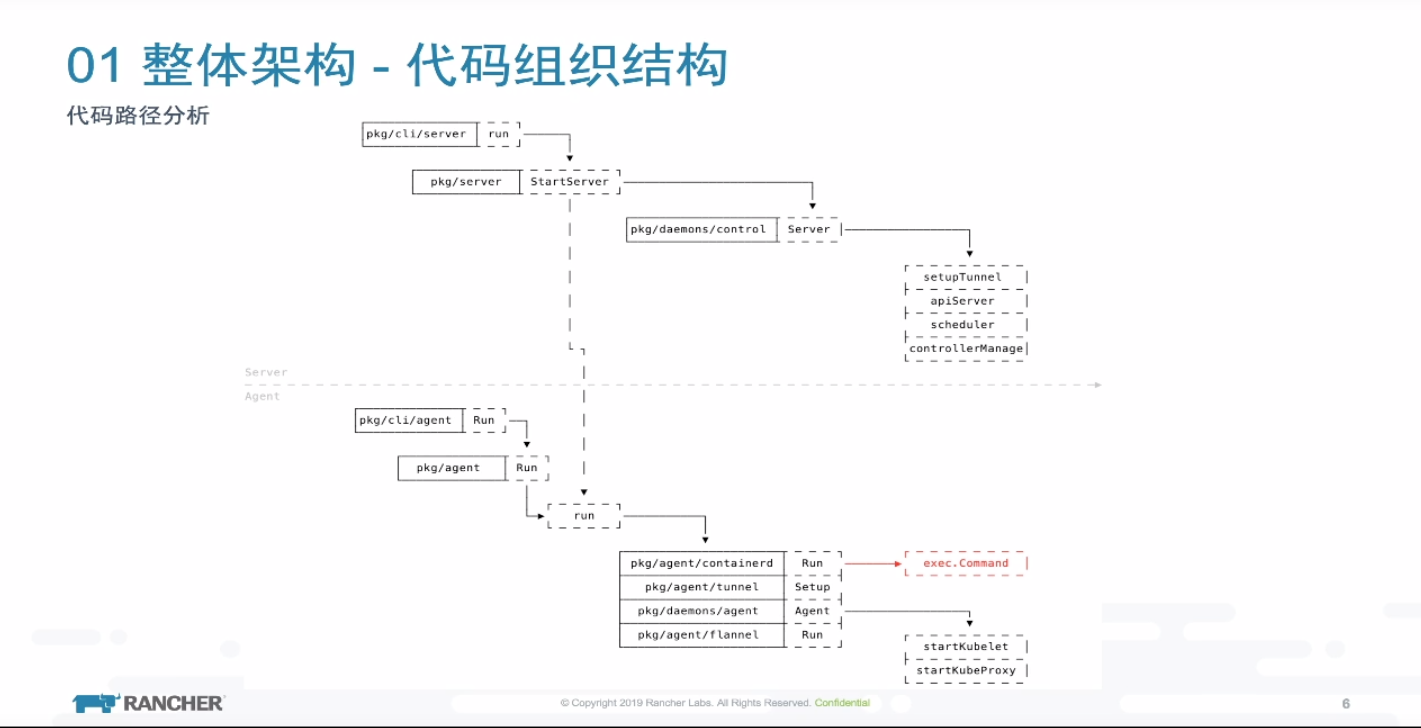 01 整体架构 - 代码组织结构

代码路径分析

pkg/cli/server run

pkg/server StartServer

pkg/daemons/control Server

setupTunnel
apiServer
scheduler
controllerManage

Server

Agent

pkg/cli/agent Run

pkg/agent Run

run

| pkg/agent/containerd | Run |
|---|---|
| pkg/agent/tunnel | Setup |
| pkg/daemons/agent | Agent |
| pkg/agent/flannel | Run |

exec.Command

startKubelet
startKubeProxy

RANCHER

© Copyright 2019 Rancher Labs. All Rights Reserved. Confidential

6